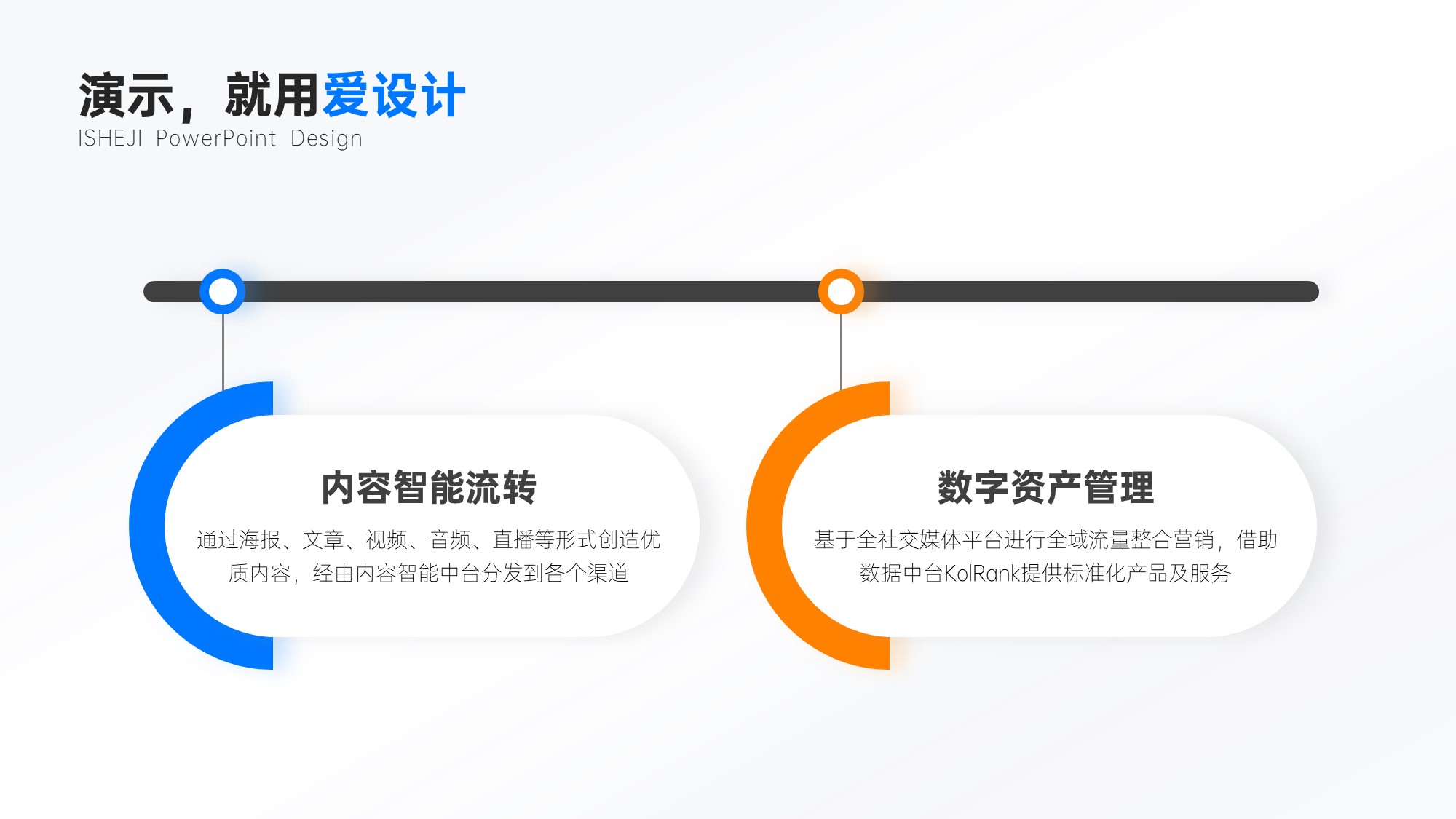 演示，就用爱设计
ISHEJI PowerPoint Design

内容智能流转
通过海报、文章、视频、音频、直播等形式创造优质内容，经由内容智能中台分发到各个渠道

数字资产管理
基于全社交媒体平台进行全域流量整合营销，借助数据中台KolRank提供标准化产品及服务